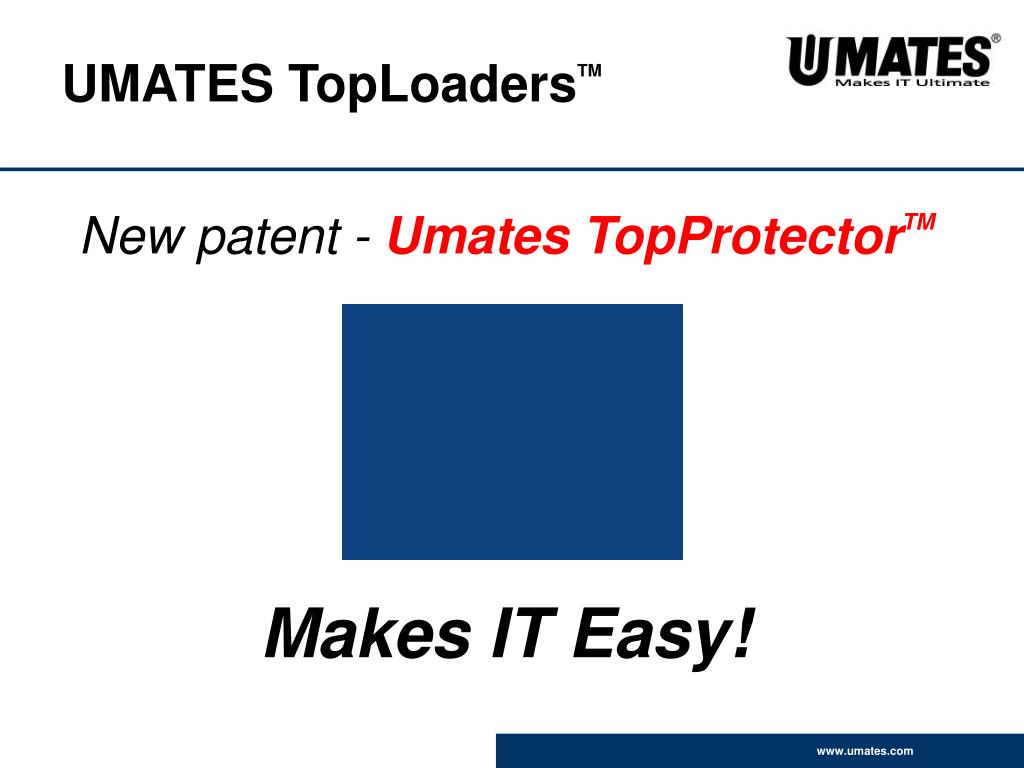 UMATES TopLoaders™

UMATES®
Makes IT Ultimate

New patent - Umates TopProtector™

Makes IT Easy!

www.umates.com